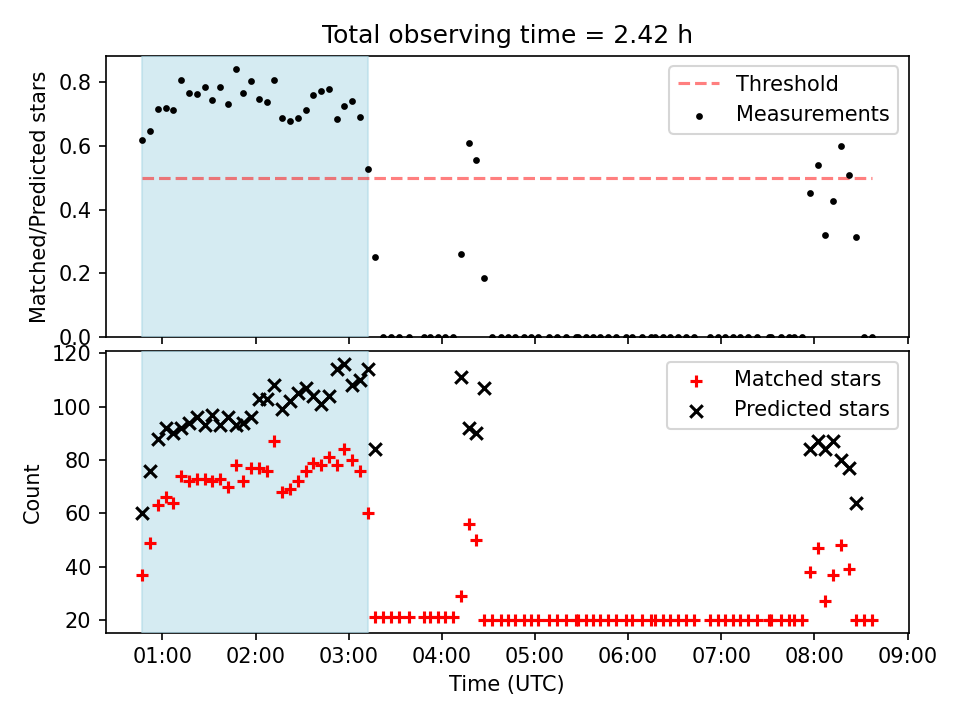 Total observing time = 2.42 h

Matched/Predicted stars

0.8
0.6
0.4
0.2
0.0

Threshold
Measurements

Count

120
100
80
60
40
20

Matched stars
Predicted stars

01:00 02:00 03:00 04:00 05:00 06:00 07:00 08:00 09:00

Time (UTC)